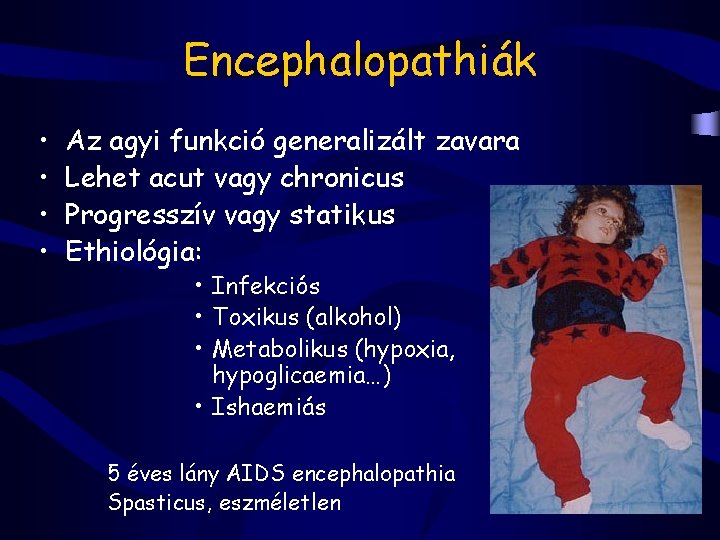 Encephalopathiák

• Az agyi funkció generalizált zavara
• Lehet acut vagy chronicus
• Progresszív vagy statikus
• Ethiológia:
  • Infekciós
  • Toxikus (alkohol)
  • Metabolikus (hypoxia, hypoglicaemia…)
  • Ishaemiás

5 éves lány AIDS encephalopathia
Spasticus, eszméletlen